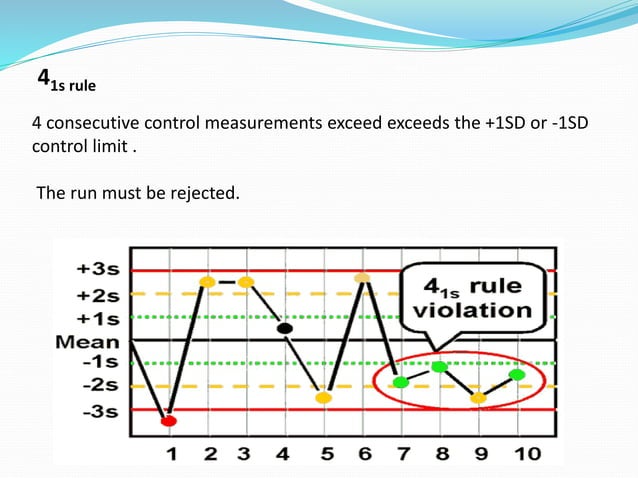 $4_{1s}$ rule

4 consecutive control measurements exceed exceeds the +1SD or -1SD control limit .

The run must be rejected.

+3s
+2s
+1s
Mean
-1s
-2s
-3s

$4_{1s}$ rule violation

1 2 3 4 5 6 7 8 9 10